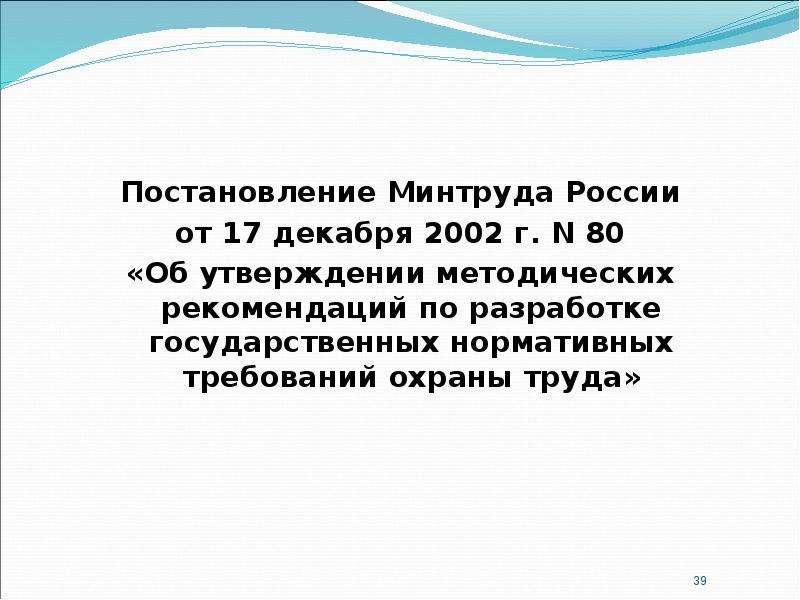 Постановление Минтруда России от 17 декабря 2002 г. N 80 «Об утверждении методических рекомендаций по разработке государственных нормативных требований охраны труда»

39